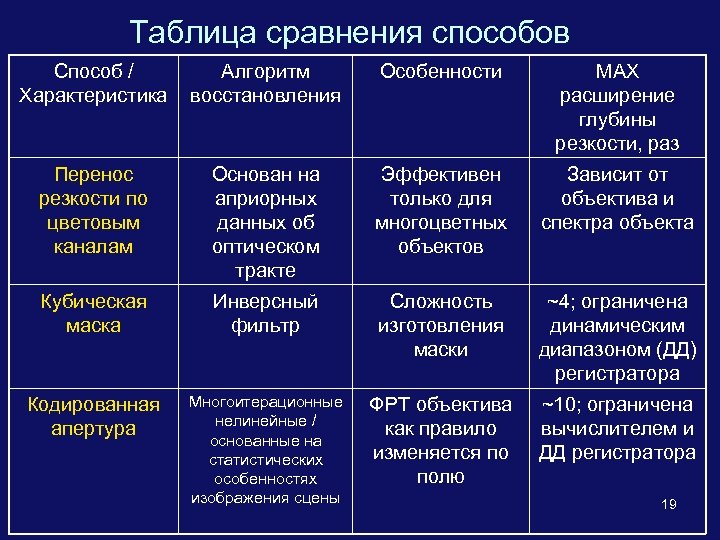 Таблица сравнения способов

| Способ / Характеристика | Алгоритм восстановления | Особенности | MAX расширение глубины резкости, раз |
|---|---|---|---|
| Перенос резкости по цветовым каналам | Основан на априорных данных об оптическом тракте | Эффективен только для многоцветных объектов | Зависит от объектива и спектра объекта |
| Кубическая маска | Инверсный фильтр | Сложность изготовления маски | ~4; ограничена динамическим диапазоном (ДД) регистратора |
| Кодированная апертура | Многоитерационные нелинейные / основанные на статистических особенностях изображения сцены | ФРТ объектива как правило изменяется по полю | ~10; ограничена вычислителем и ДД регистратора |

19